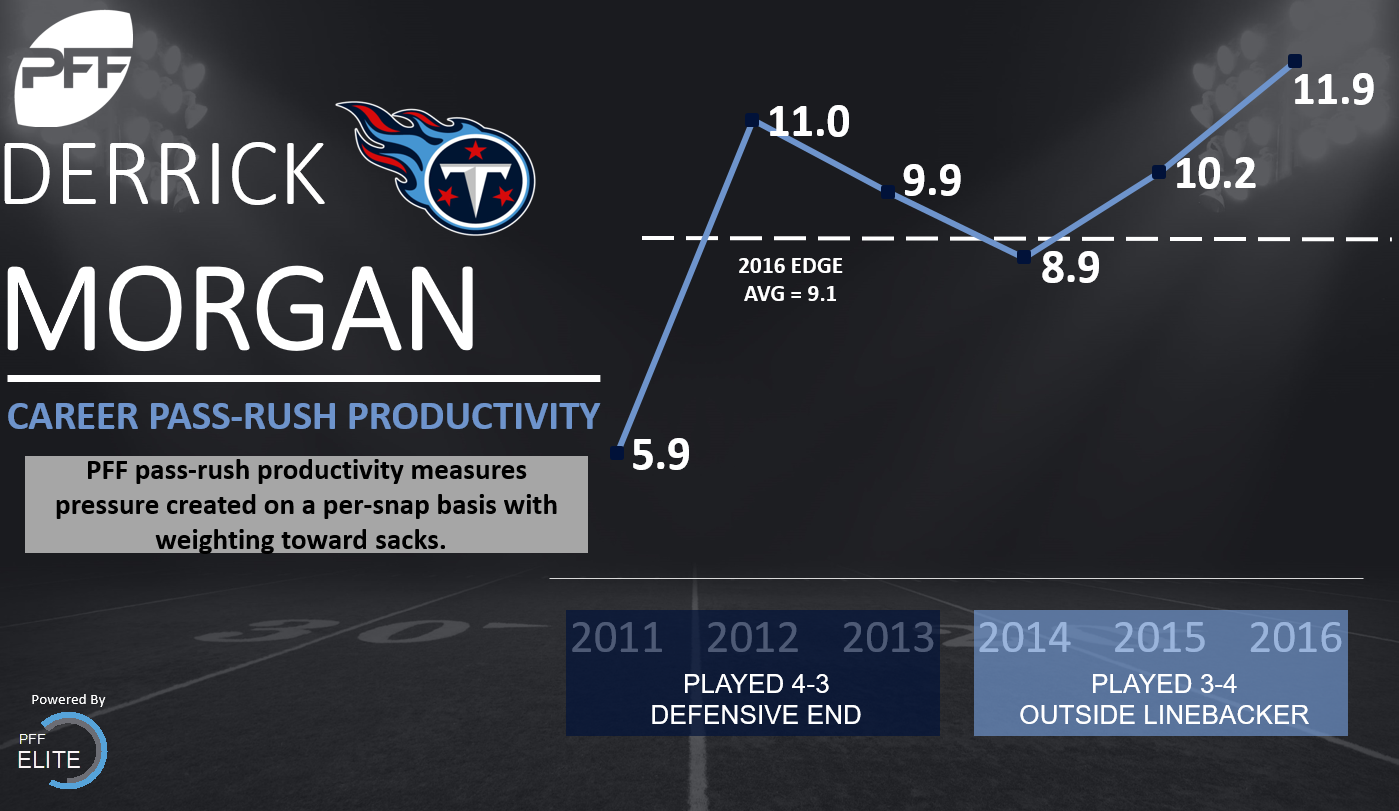 PFF

DERRICK

MORGAN

CAREER PASS-RUSH PRODUCTIVITY

PFF pass-rush productivity measures pressure created on a per-snap basis with weighting toward sacks.

5.9
11.0
9.9
8.9
10.2
11.9

2016 EDGE
AVG = 9.1

2011 2012 2013
PLAYED 4-3
DEFENSIVE END

2014 2015 2016
PLAYED 3-4
OUTSIDE LINEBACKER

Powered By
PFF
ELITE